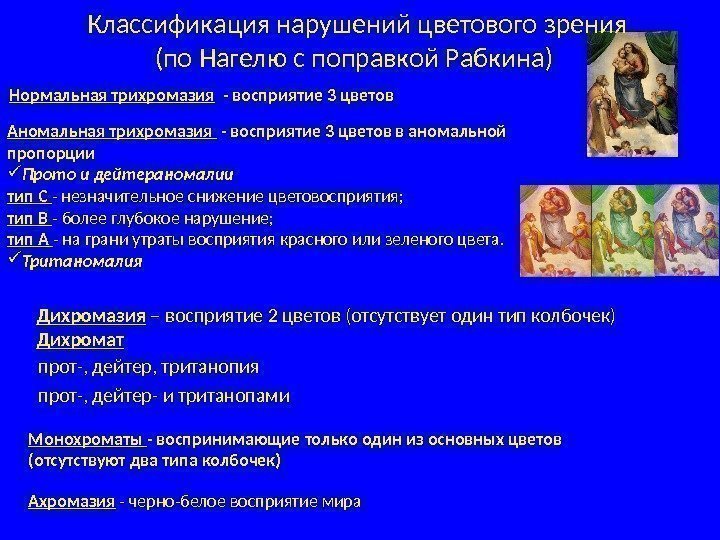 Классификация нарушений цветового зрения (по Нагелю с поправкой Рабкина)

Нормальная трихромазия - восприятие 3 цветов

Аномальная трихромазия - восприятие 3 цветов в аномальной пропорции
✓Прото и дейтераномалии
тип С - незначительное снижение цветовосприятия;
тип В - более глубокое нарушение;
тип А - на грани утраты восприятия красного или зеленого цвета.
✓Тританомалия

Дихромазия – восприятие 2 цветов (отсутствует один тип колбочек)
Дихромат
прот-, дейтер, тританопия
прот-, дейтер- и тританопами

Монохроматы - воспринимающие только один из основных цветов (отсутствуют два типа колбочек)

Ахромазия - черно-белое восприятие мира